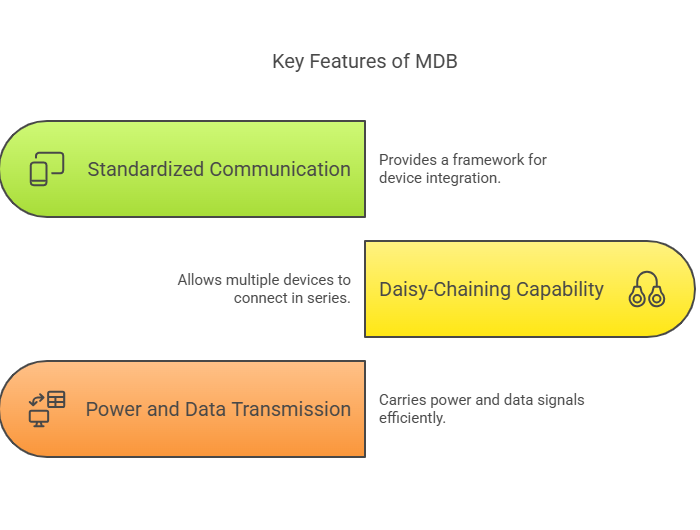 Key Features of MDB

Standardized Communication

Provides a framework for device integration.

Allows multiple devices to connect in series.

Daisy-Chaining Capability

Power and Data Transmission

Carries power and data signals efficiently.